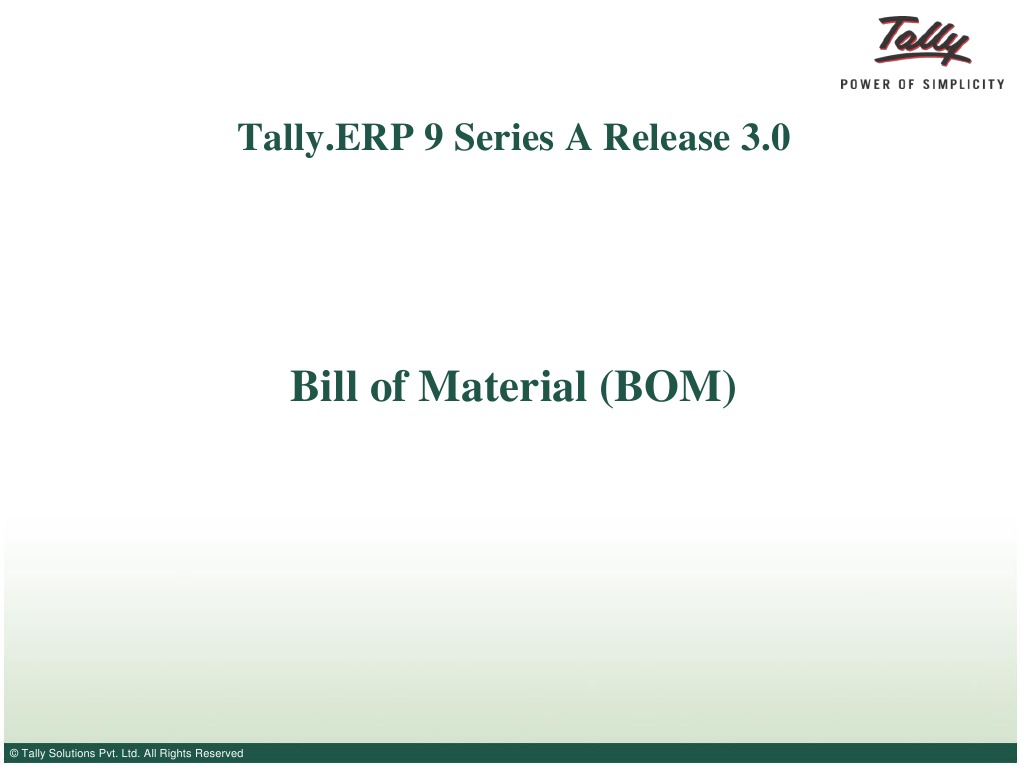 Tally
POWER OF SIMPLICITY

Tally.ERP 9 Series A Release 3.0

Bill of Material (BOM)

© Tally Solutions Pvt. Ltd. All Rights Reserved